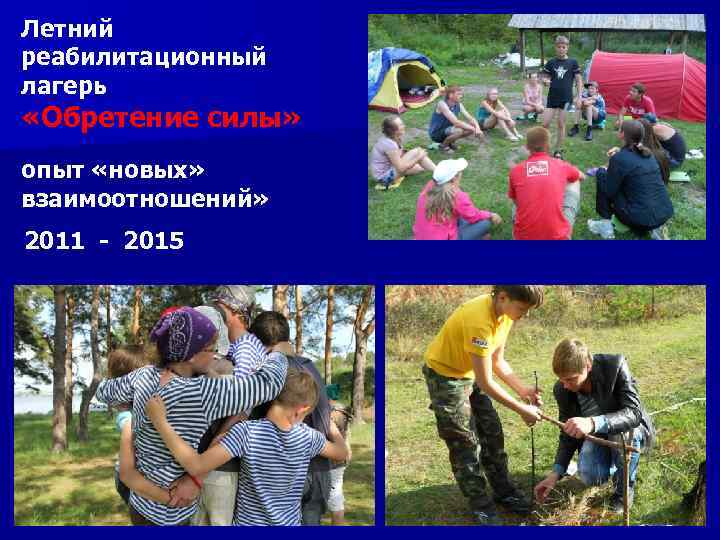 Летний реабилитационный лагерь «Обретение силы»

опыт «новых» взаимоотношений»

2011 - 2015